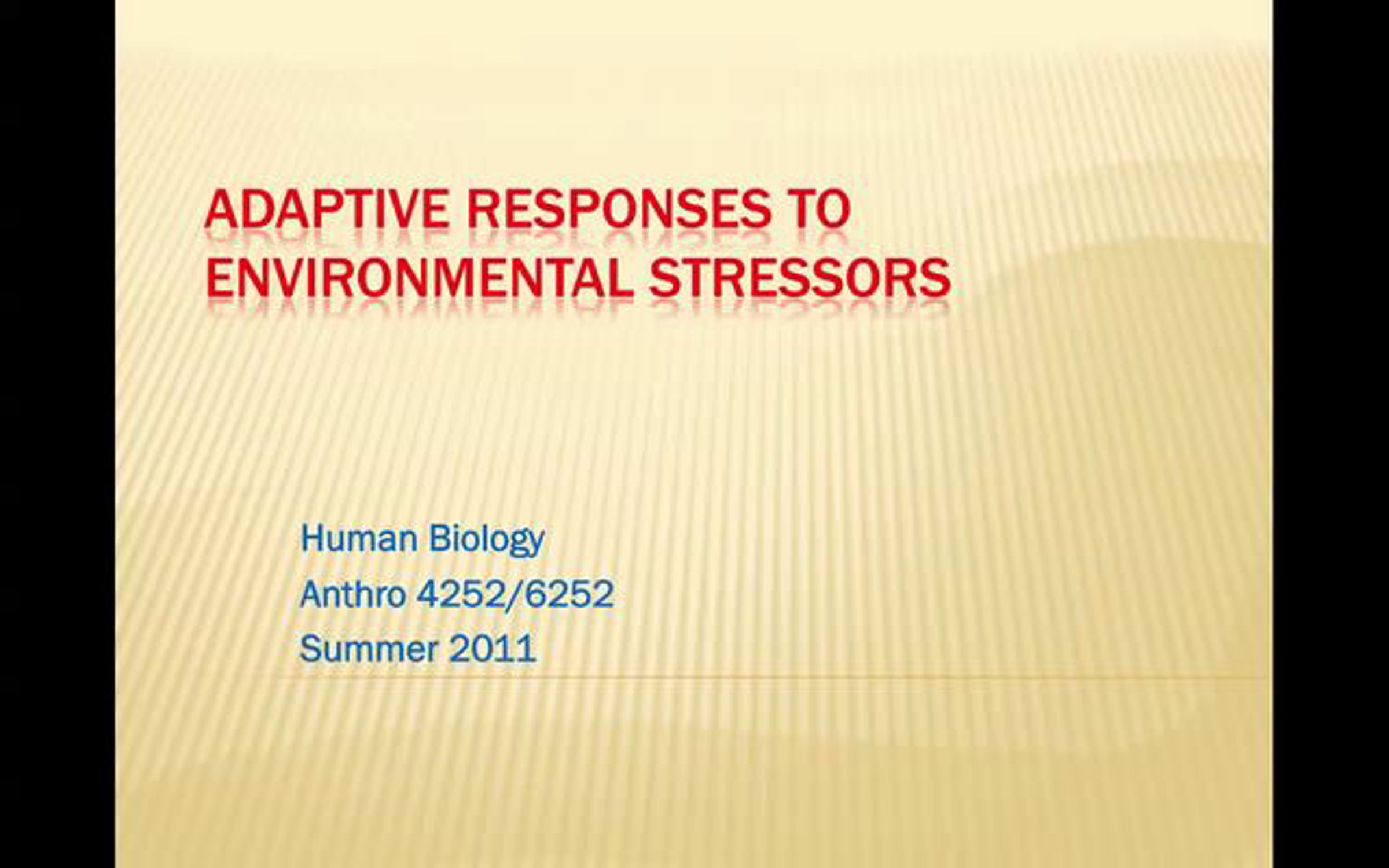 ADAPTIVE RESPONSES TO ENVIRONMENTAL STRESSORS

Human Biology
Anthro 4252/6252
Summer 2011